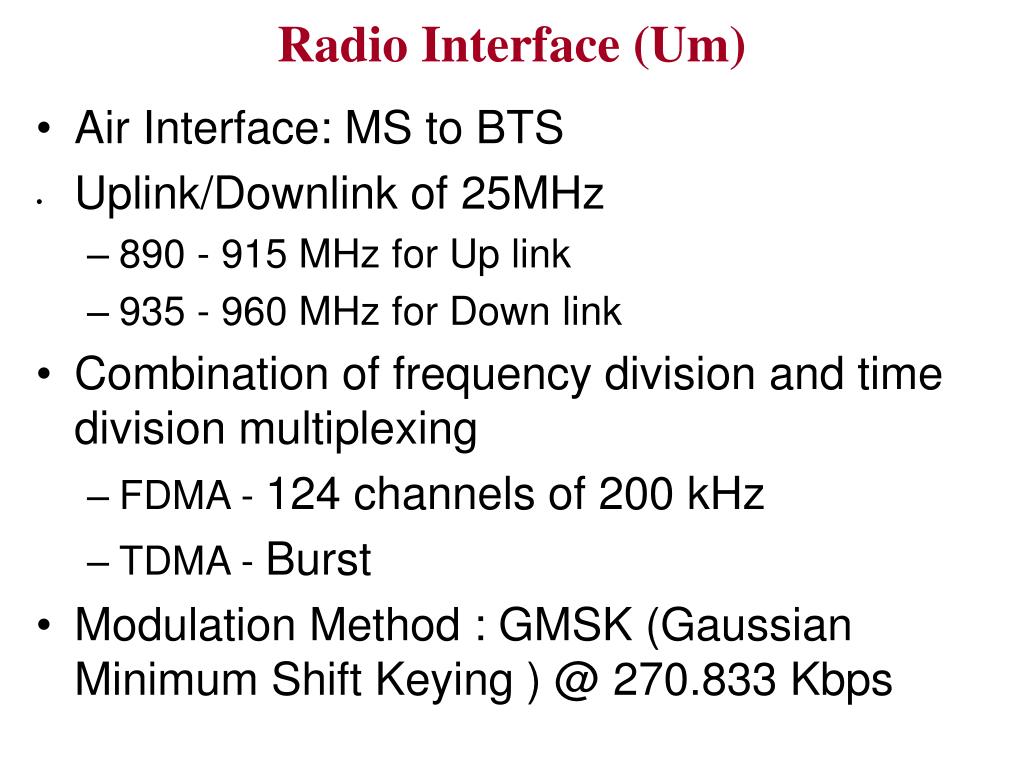 Radio Interface (Um)

• Air Interface: MS to BTS
• Uplink/Downlink of 25MHz
– 890 - 915 MHz for Up link
– 935 - 960 MHz for Down link
• Combination of frequency division and time division multiplexing
– FDMA - 124 channels of 200 kHz
– TDMA - Burst
• Modulation Method : GMSK (Gaussian Minimum Shift Keying ) @ 270.833 Kbps